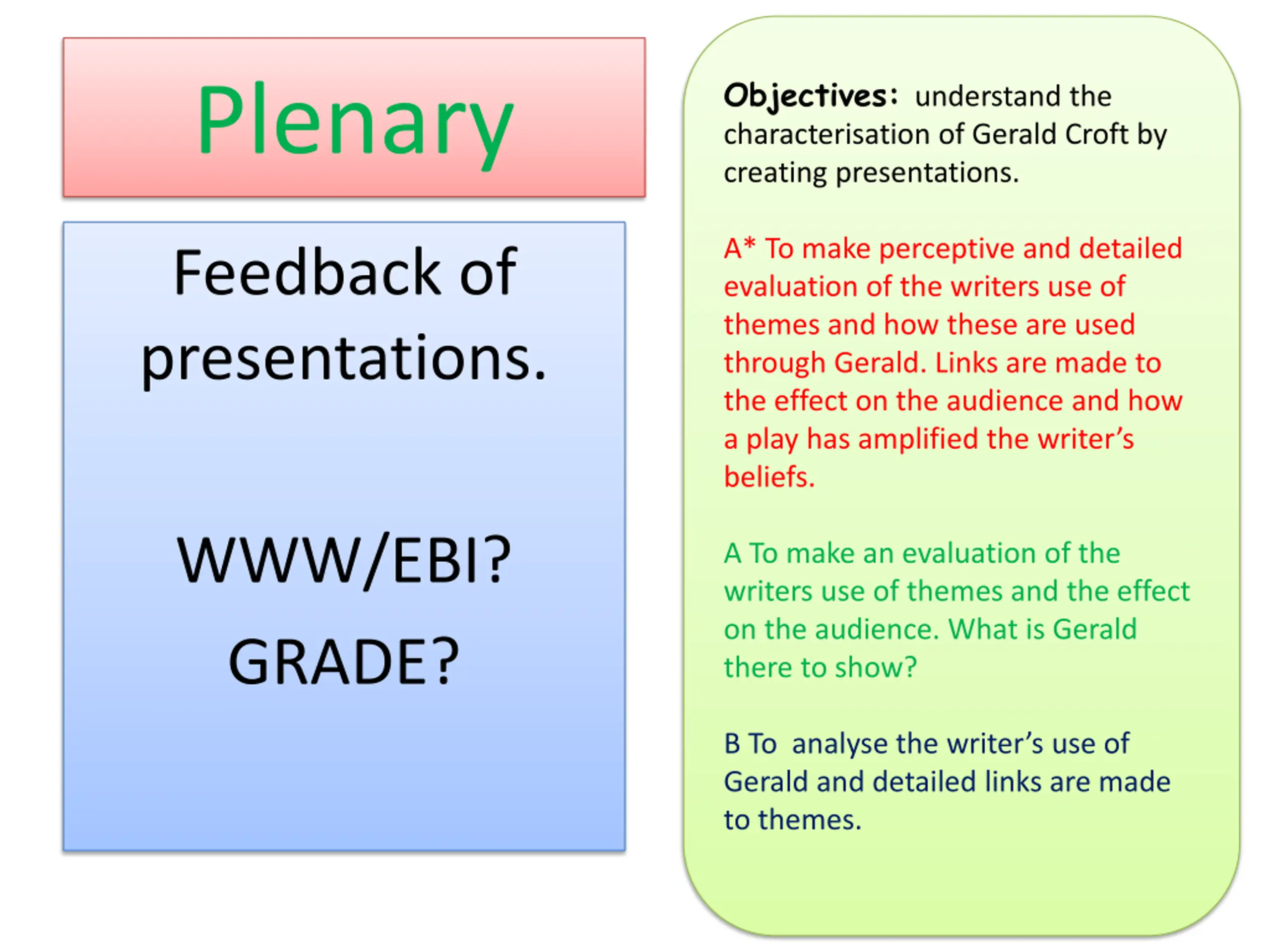 Plenary

Feedback of presentations.

WWW/EBI?

GRADE?

Objectives: understand the characterisation of Gerald Croft by creating presentations.

A* To make perceptive and detailed evaluation of the writers use of themes and how these are used through Gerald. Links are made to the effect on the audience and how a play has amplified the writer's beliefs.

A To make an evaluation of the writers use of themes and the effect on the audience. What is Gerald there to show?

B To analyse the writer's use of Gerald and detailed links are made to themes.